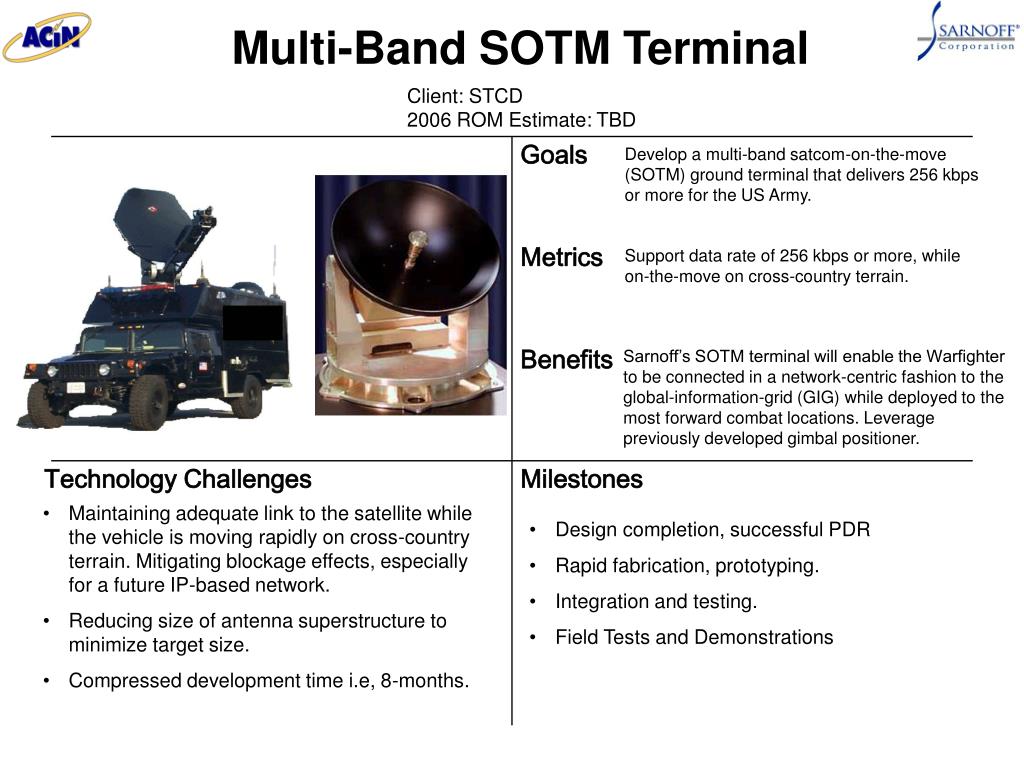 ACIN

Multi-Band SOTM Terminal

SARNOFF® Corporation

Client: STCD
2006 ROM Estimate: TBD

Goals

Develop a multi-band satcom-on-the-move (SOTM) ground terminal that delivers 256 kbps or more for the US Army.

Metrics

Support data rate of 256 kbps or more, while on-the-move on cross-country terrain.

Benefits

Sarnoff's SOTM terminal will enable the Warfighter to be connected in a network-centric fashion to the global-information-grid (GIG) while deployed to the most forward combat locations. Leverage previously developed gimbal positioner.

Technology Challenges

• Maintaining adequate link to the satellite while the vehicle is moving rapidly on cross-country terrain. Mitigating blockage effects, especially for a future IP-based network.

• Reducing size of antenna superstructure to minimize target size.

• Compressed development time i.e, 8-months.

Milestones

• Design completion, successful PDR

• Rapid fabrication, prototyping.

• Integration and testing.

• Field Tests and Demonstrations